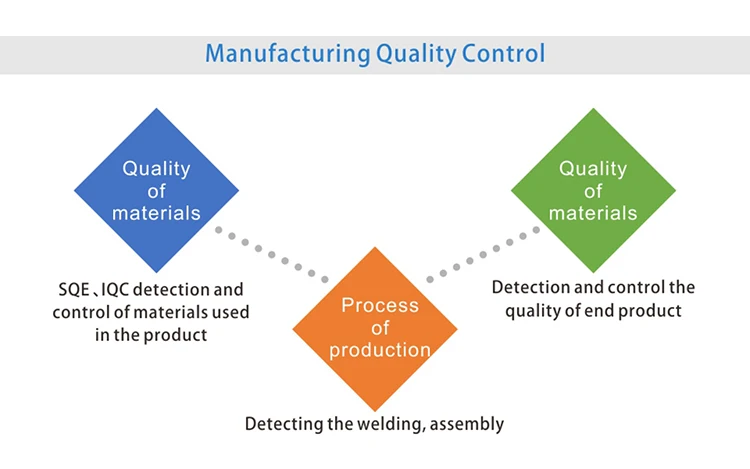 Manufacturing Quality Control

Quality of materials

SQE、IQC detection and control of materials used in the product

Process of production

Detecting the welding, assembly

Quality of materials

Detection and control the quality of end product